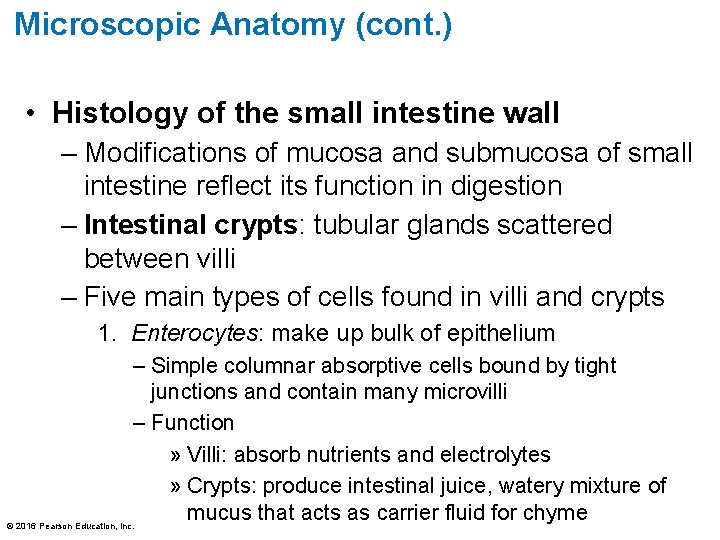 Microscopic Anatomy (cont.)

• Histology of the small intestine wall

– Modifications of mucosa and submucosa of small intestine reflect its function in digestion

– Intestinal crypts: tubular glands scattered between villi

– Five main types of cells found in villi and crypts

1. Enterocytes: make up bulk of epithelium

– Simple columnar absorptive cells bound by tight junctions and contain many microvilli

– Function

» Villi: absorb nutrients and electrolytes

» Crypts: produce intestinal juice, watery mixture of mucus that acts as carrier fluid for chyme

© 2016 Pearson Education, Inc.